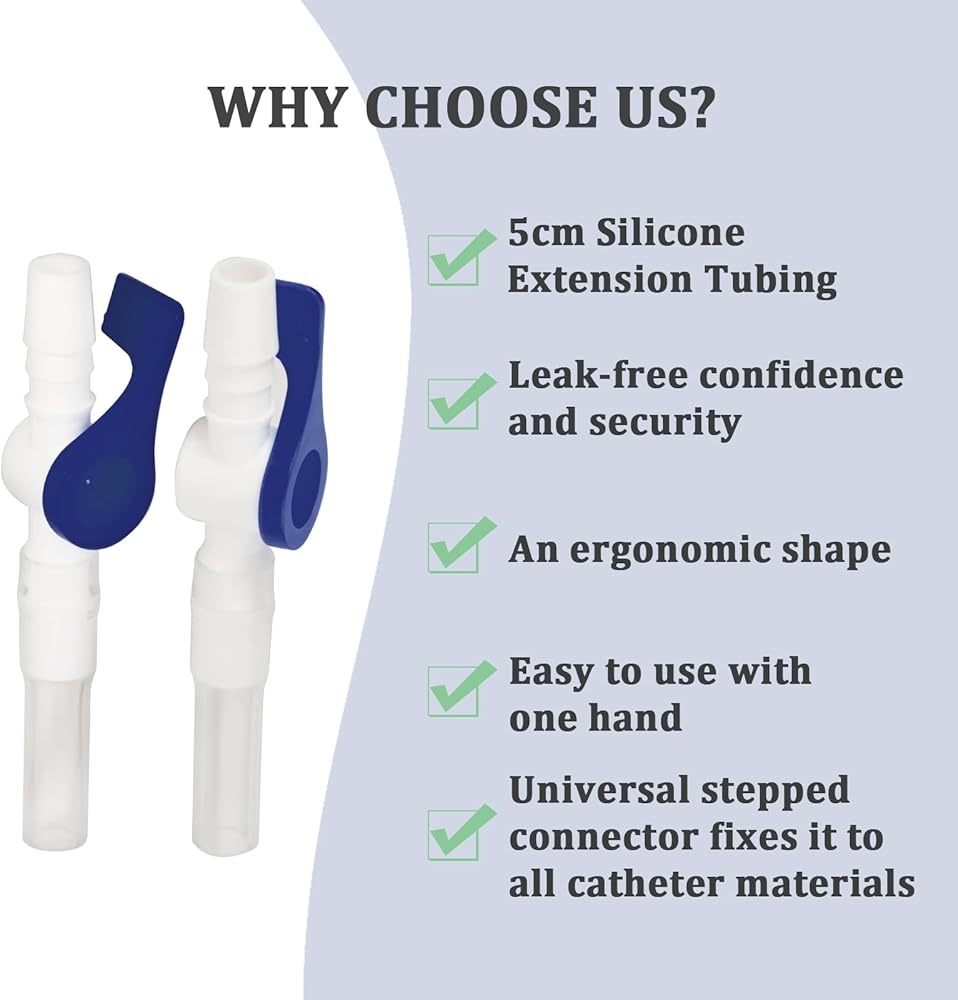 WHY CHOOSE US?

5cm Silicone Extension Tubing

Leak-free confidence and security

An ergonomic shape

Easy to use with one hand

Universal stepped connector fixes it to all catheter materials